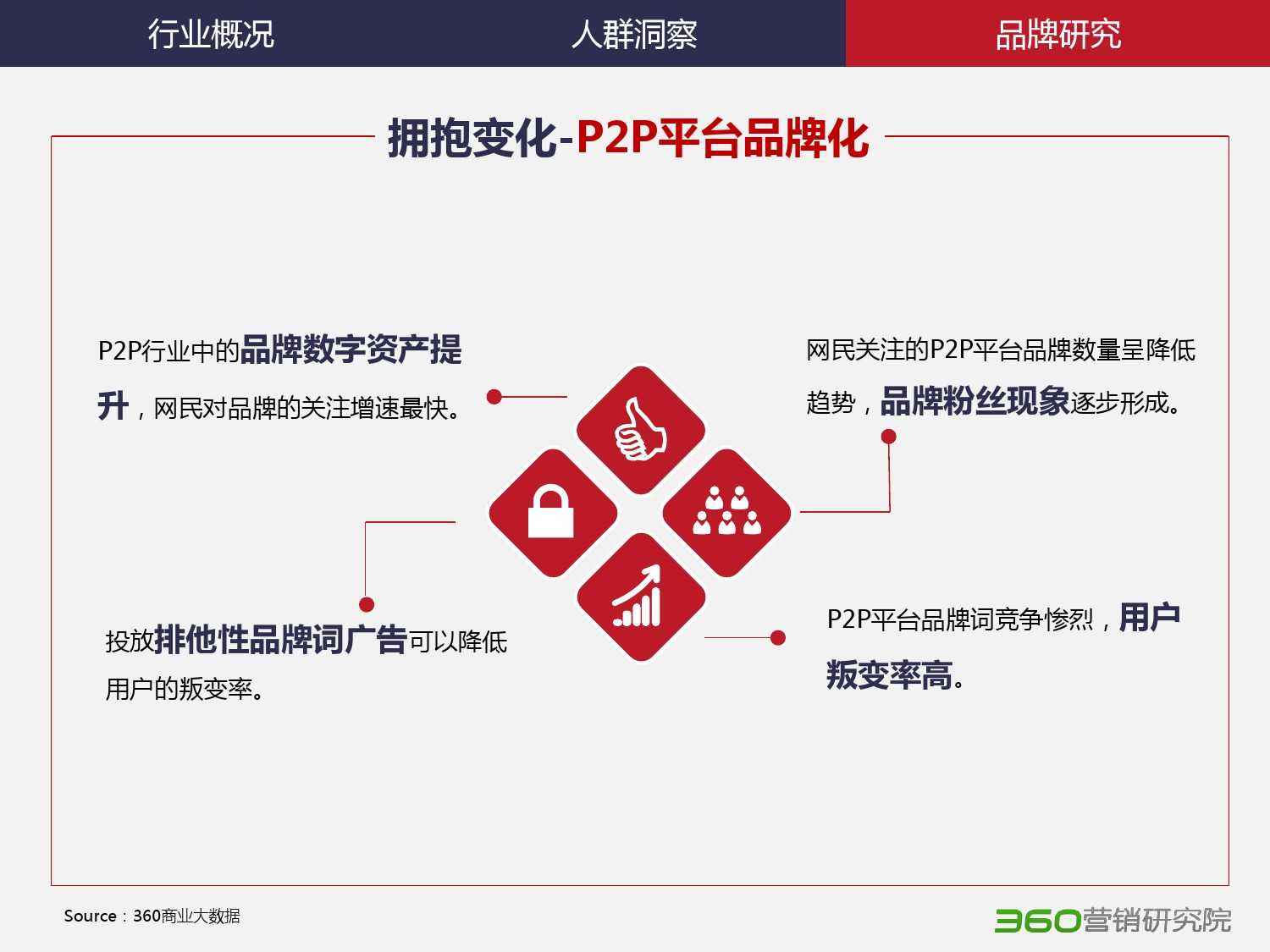 行业概况　人群洞察　品牌研究

拥抱变化-P2P平台品牌化

P2P行业中的品牌数字资产提升，网民对品牌的关注增速最快。

网民关注的P2P平台品牌数量呈降低趋势，品牌粉丝现象逐步形成。

投放排他性品牌词广告可以降低用户的叛变率。

P2P平台品牌词竞争惨烈，用户叛变率高。

Source：360商业大数据

360营销研究院